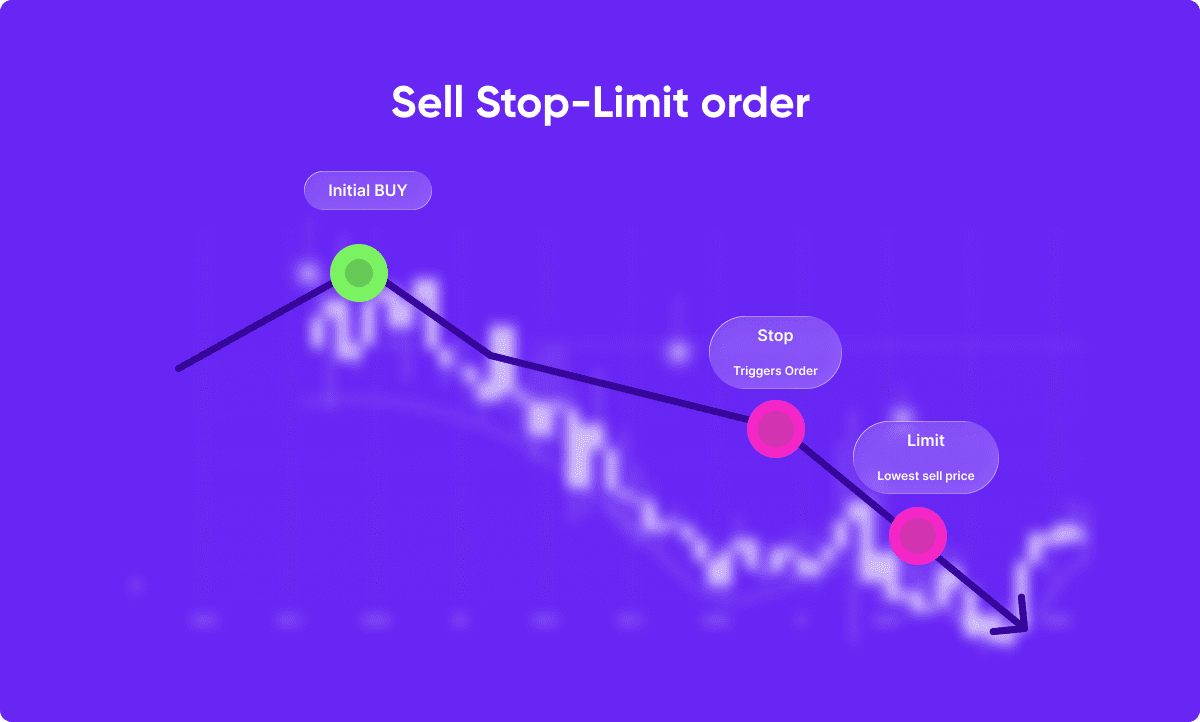 Sell Stop-Limit order

Initial BUY

Stop

Triggers Order

Limit

Lowest sell price